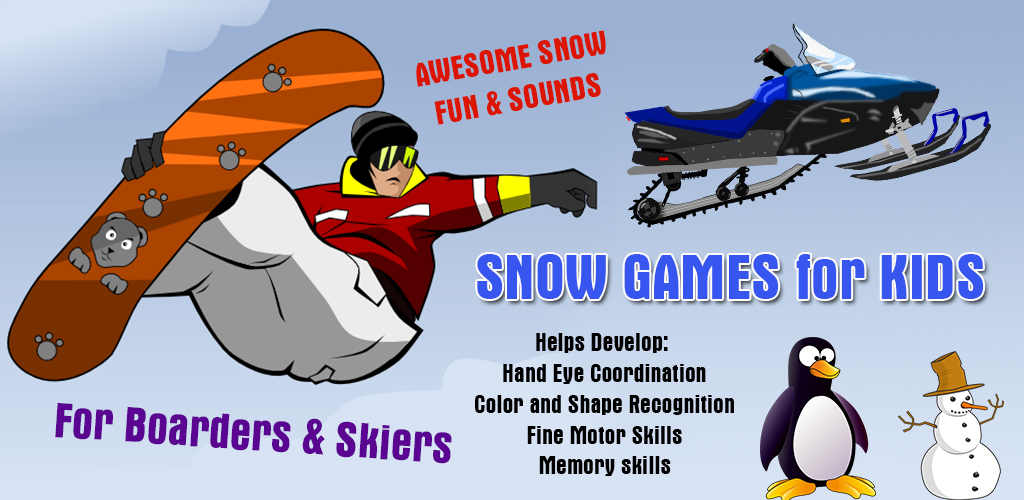 AWESOME SNOW FUN & SOUNDS

SNOW GAMES for KIDS

Helps Develop:
Hand Eye Coordination
Color and Shape Recognition
Fine Motor Skills
Memory skills

For Boarders & Skiers